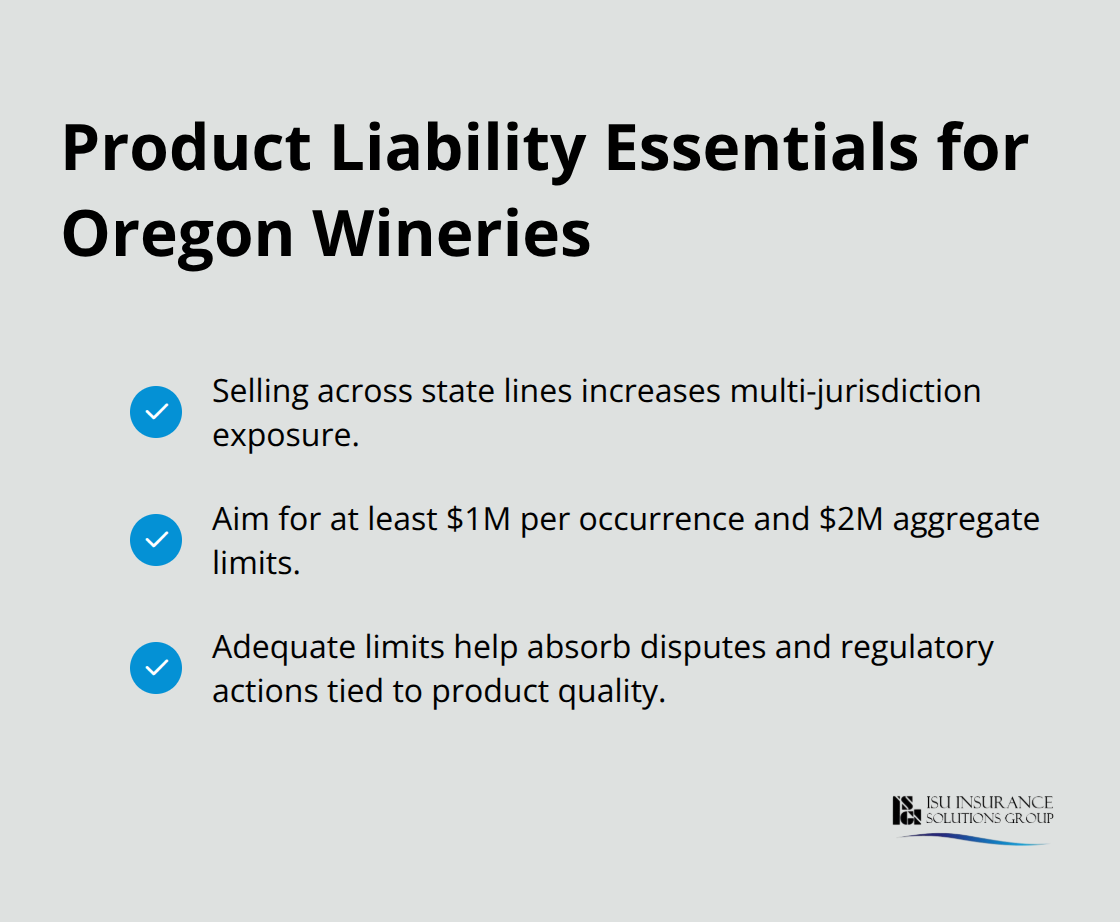 Product Liability Essentials for Oregon Wineries

Selling across state lines increases multi-jurisdiction exposure.

Aim for at least \$1M per occurrence and \$2M aggregate limits.

Adequate limits help absorb disputes and regulatory actions tied to product quality.

ISU INSURANCE SOLUTIONS GROUP